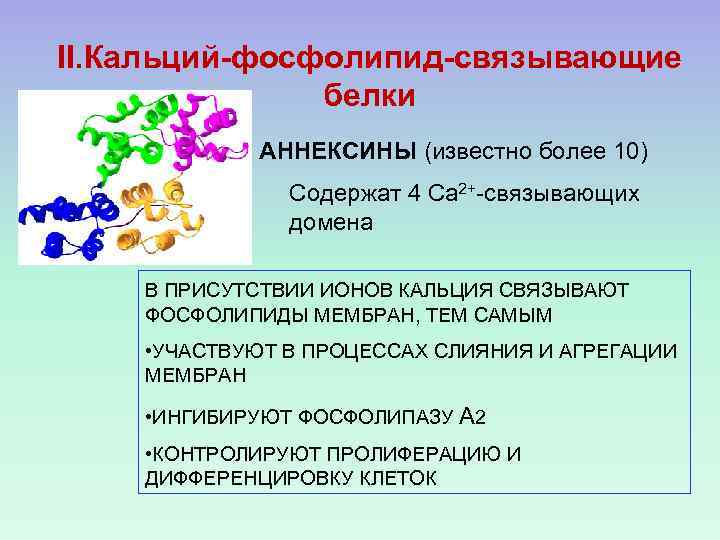 II.Кальций-фосфолипид-связывающие белки

АННЕКСИНЫ (известно более 10)

Содержат 4 $Ca^{2+}$-связывающих домена

В ПРИСУТСТВИИ ИОНОВ КАЛЬЦИЯ СВЯЗЫВАЮТ ФОСФОЛИПИДЫ МЕМБРАН, ТЕМ САМЫМ

•УЧАСТВУЮТ В ПРОЦЕССАХ СЛИЯНИЯ И АГРЕГАЦИИ МЕМБРАН

•ИНГИБИРУЮТ ФОСФОЛИПАЗУ А2

•КОНТРОЛИРУЮТ ПРОЛИФЕРАЦИЮ И ДИФФЕРЕНЦИРОВКУ КЛЕТОК